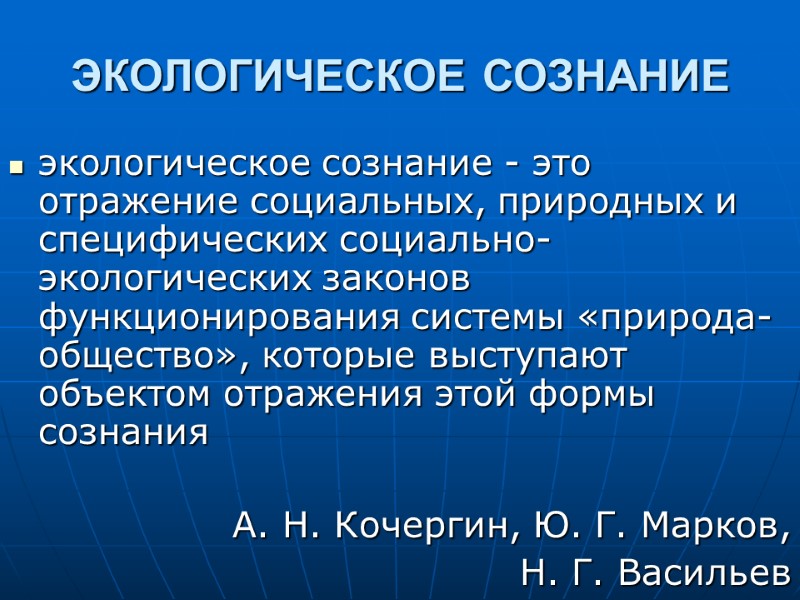 ЭКОЛОГИЧЕСКОЕ СОЗНАНИЕ

экологическое сознание - это отражение социальных, природных и специфических социально-экологических законов функционирования системы «природа-общество», которые выступают объектом отражения этой формы сознания

А. Н. Кочергин, Ю. Г. Марков, Н. Г. Васильев